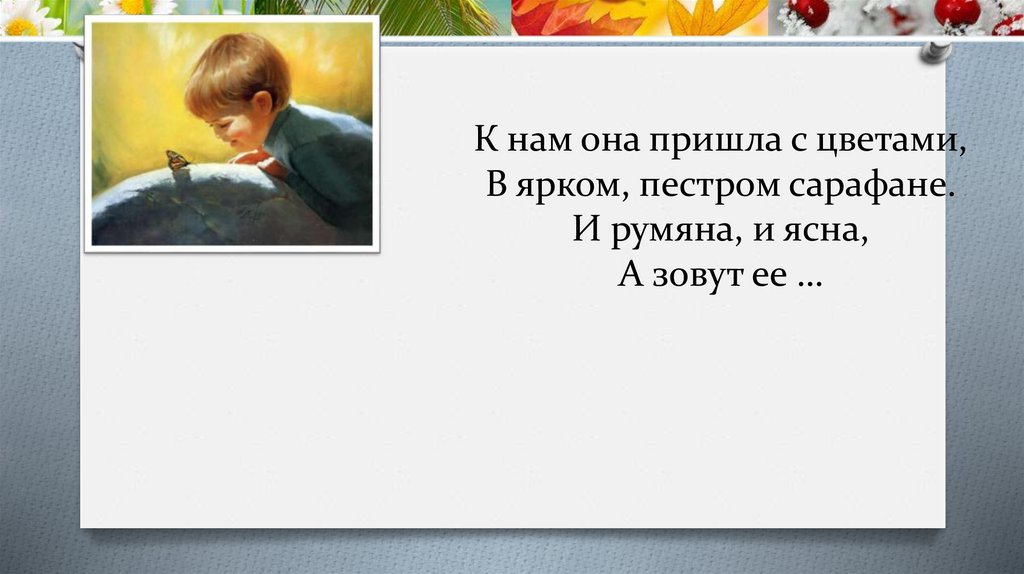 К нам она пришла с цветами,
В ярком, пестром сарафане.
И румяна, и ясна,
А зовут ее …